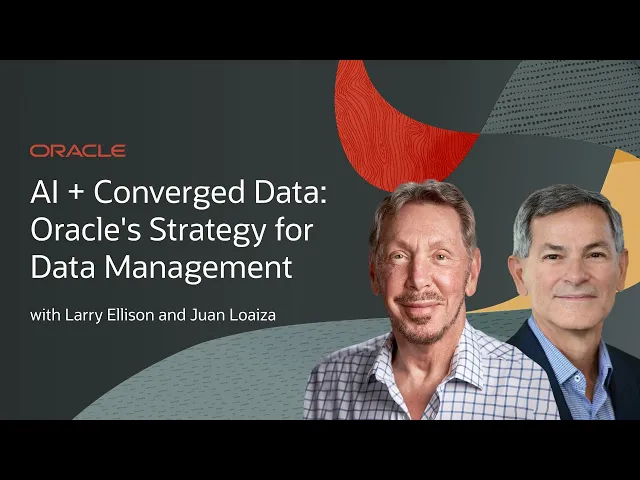 ORACLE

AI + Converged Data: Oracle's Strategy for Data Management

with Larry Ellison and Juan Loaiza